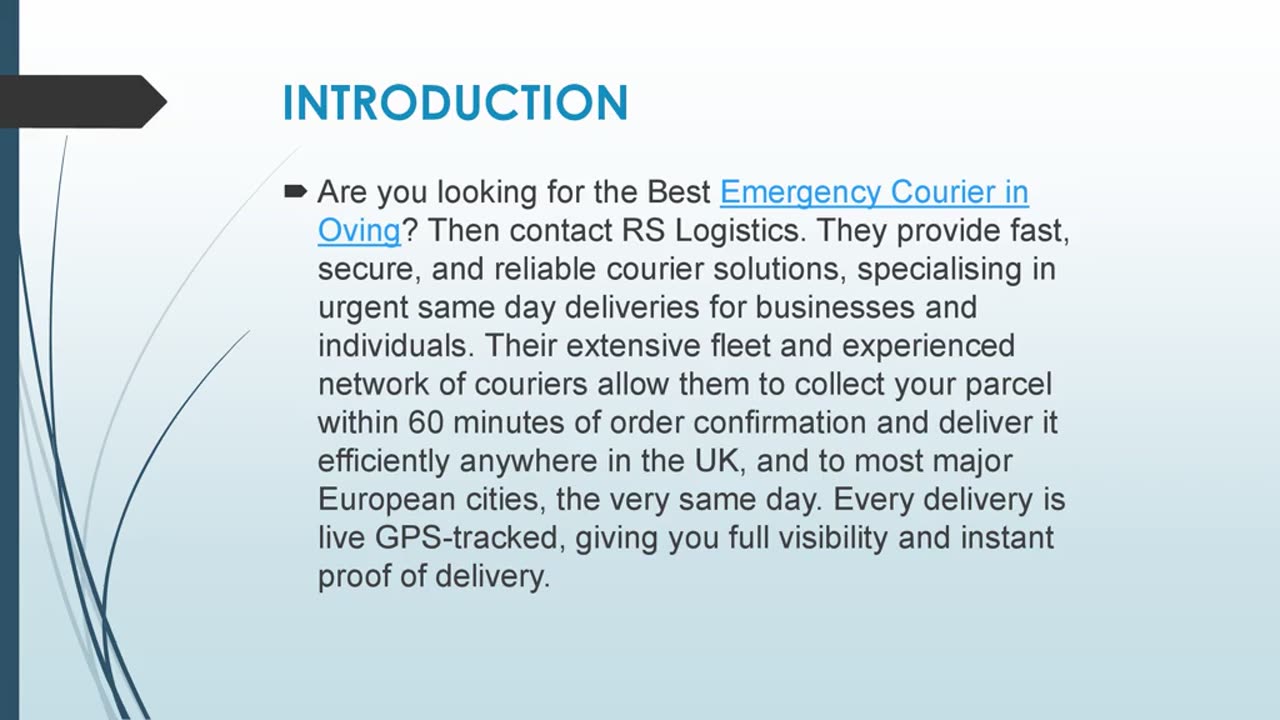 INTRODUCTION

Are you looking for the Best Emergency Courier in Oving? Then contact RS Logistics. They provide fast, secure, and reliable courier solutions, specialising in urgent same day deliveries for businesses and individuals. Their extensive fleet and experienced network of couriers allow them to collect your parcel within 60 minutes of order confirmation and deliver it efficiently anywhere in the UK, and to most major European cities, the very same day. Every delivery is live GPS-tracked, giving you full visibility and instant proof of delivery.